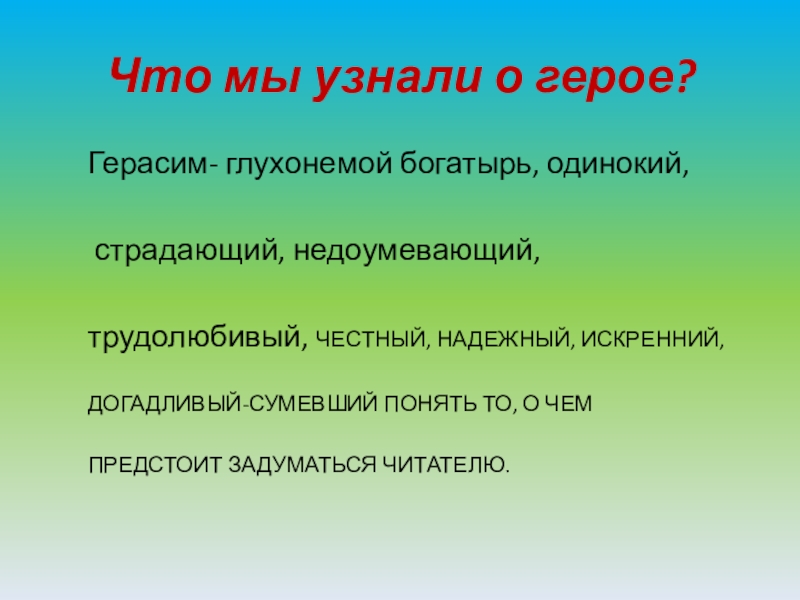 Что мы узнали о герое?

Герасим- глухонемой богатырь, одинокий,

страдающий, недоумевающий,

трудолюбивый, ЧЕСТНЫЙ, НАДЕЖНЫЙ, ИСКРЕННИЙ,

ДОГАДЛИВЫЙ-СУМЕВШИЙ ПОНЯТЬ ТО, О ЧЕМ

ПРЕДСТОИТ ЗАДУМАТЬСЯ ЧИТАТЕЛЮ.